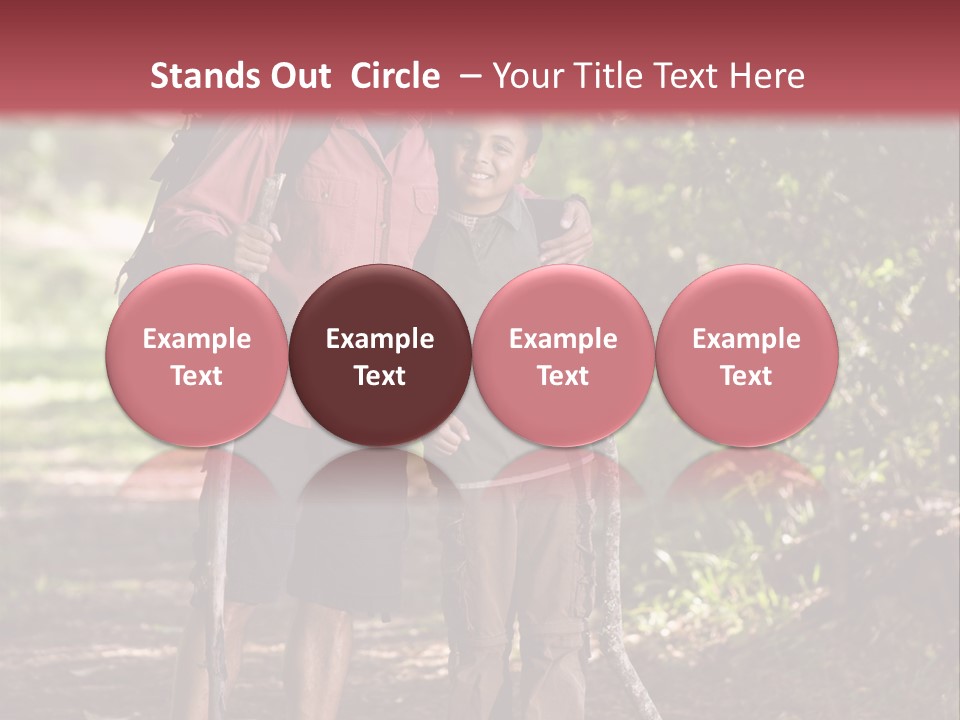 Stands Out Circle – Your Title Text Here

Example Text

Example Text

Example Text

Example Text